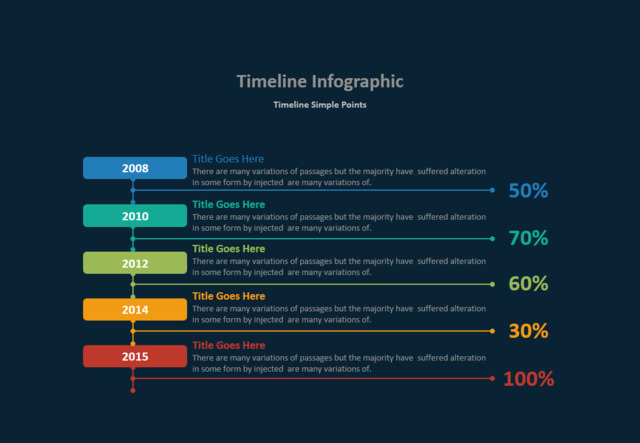 Timeline Infographic

Timeline Simple Points

2008
Title Goes Here
There are many variations of passages but the majority have suffered alteration in some form by injected are many variations of.
50%

2010
Title Goes Here
There are many variations of passages but the majority have suffered alteration in some form by injected are many variations of.
70%

2012
Title Goes Here
There are many variations of passages but the majority have suffered alteration in some form by injected are many variations of.
60%

2014
Title Goes Here
There are many variations of passages but the majority have suffered alteration in some form by injected are many variations of.
30%

2015
Title Goes Here
There are many variations of passages but the majority have suffered alteration in some form by injected are many variations of.
100%